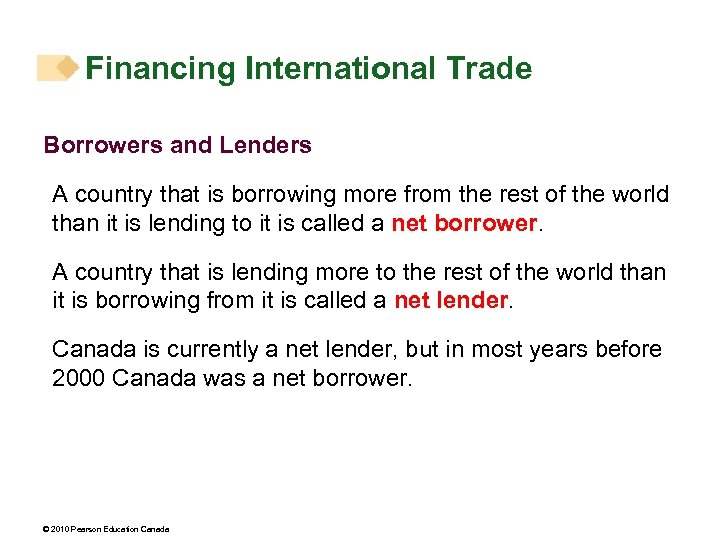 Financing International Trade

Borrowers and Lenders

A country that is borrowing more from the rest of the world than it is lending to it is called a net borrower.

A country that is lending more to the rest of the world than it is borrowing from it is called a net lender.

Canada is currently a net lender, but in most years before 2000 Canada was a net borrower.

© 2010 Pearson Education Canada